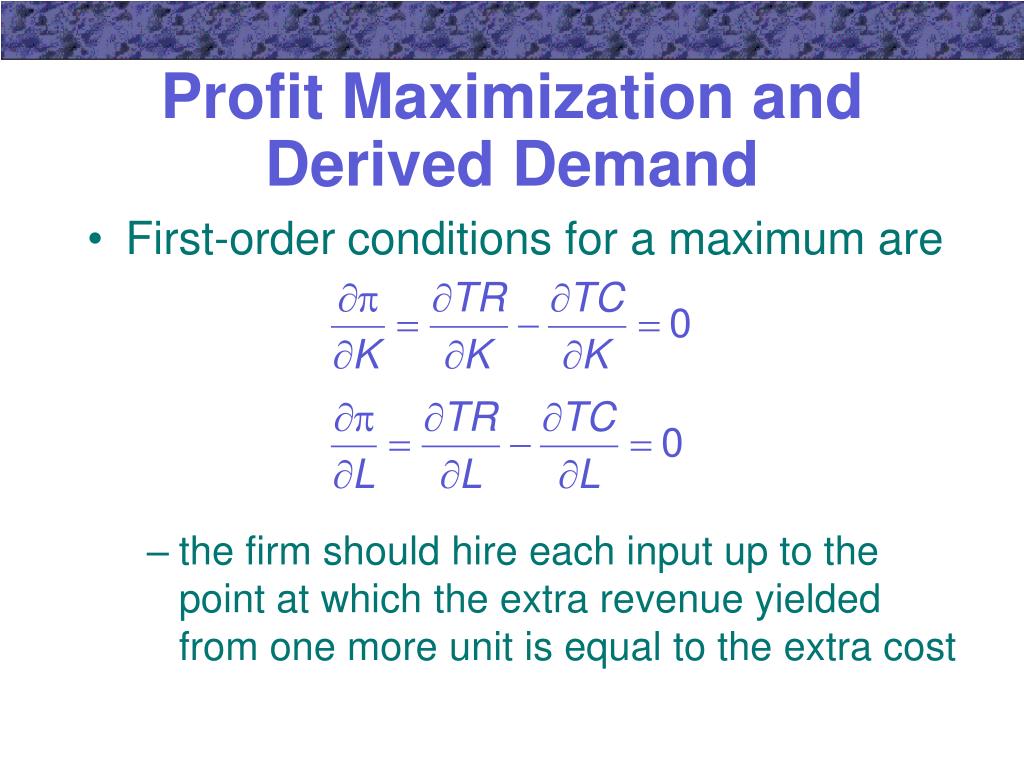 Profit Maximization and Derived Demand

• First-order conditions for a maximum are

$\frac{\partial \pi}{\partial K} = \frac{\partial TR}{\partial K} - \frac{\partial TC}{\partial K} = 0$

$\frac{\partial \pi}{\partial L} = \frac{\partial TR}{\partial L} - \frac{\partial TC}{\partial L} = 0$

– the firm should hire each input up to the point at which the extra revenue yielded from one more unit is equal to the extra cost